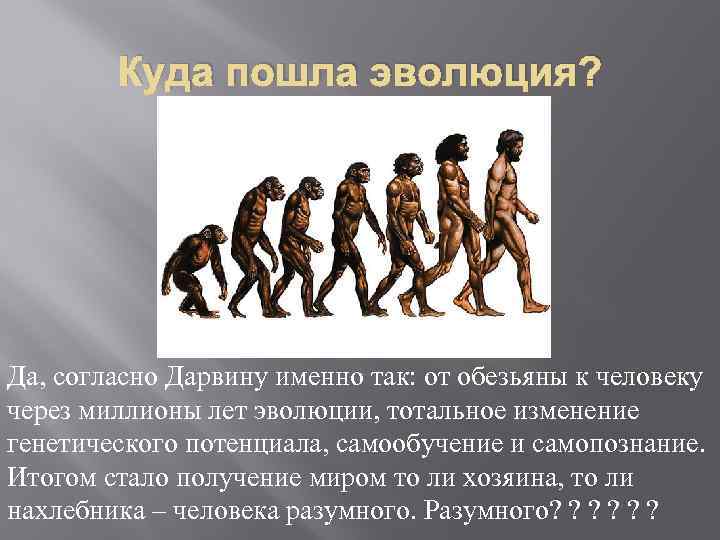 Куда пошла эволюция?

Да, согласно Дарвину именно так: от обезьяны к человеку через миллионы лет эволюции, тотальное изменение генетического потенциала, самообучение и самопознание. Итогом стало получение миром то ли хозяина, то ли нахлебника – человека разумного. Разумного? ? ? ? ? ?